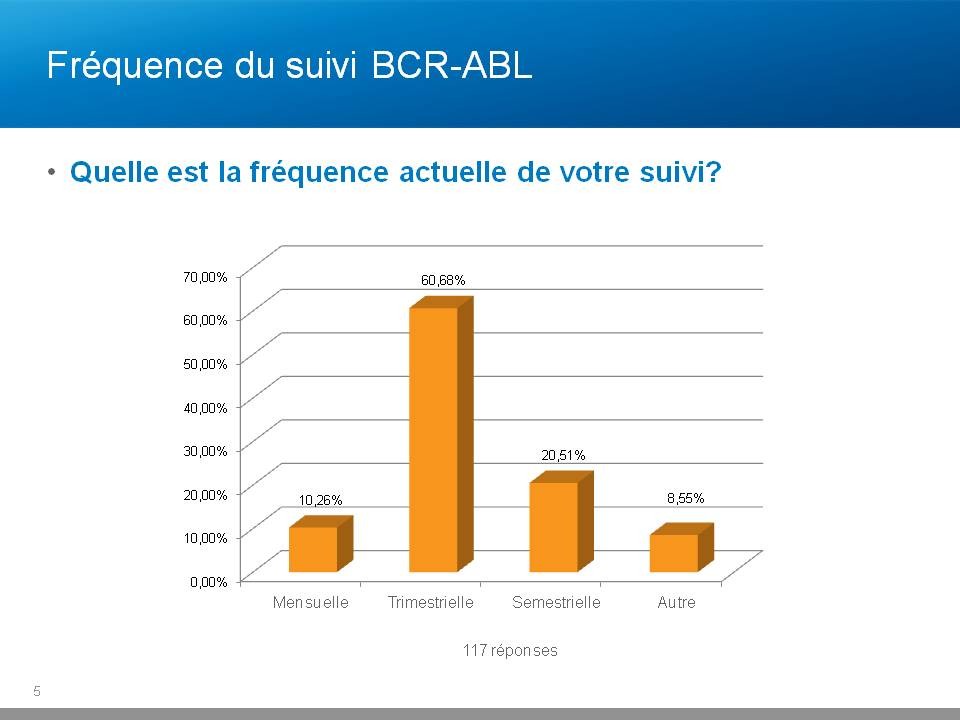 Fréquence du suivi BCR-ABL

• Quelle est la fréquence actuelle de votre suivi?

70,00%
60,00%
50,00%
40,00%
30,00%
20,00%
10,00%
0,00%

10,26%
60,68%
20,51%
8,55%

Mensuelle
Trimestrielle
Semestrielle
Autre

117 réponses

5